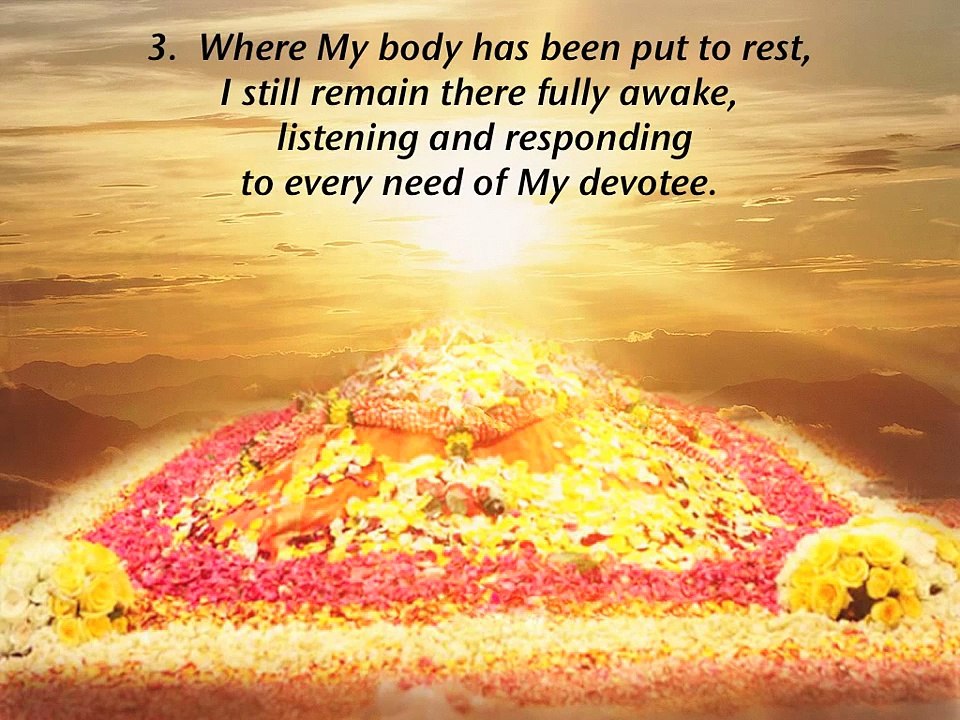 3. Where My body has been put to rest, I still remain there fully awake, listening and responding to every need of My devotee.